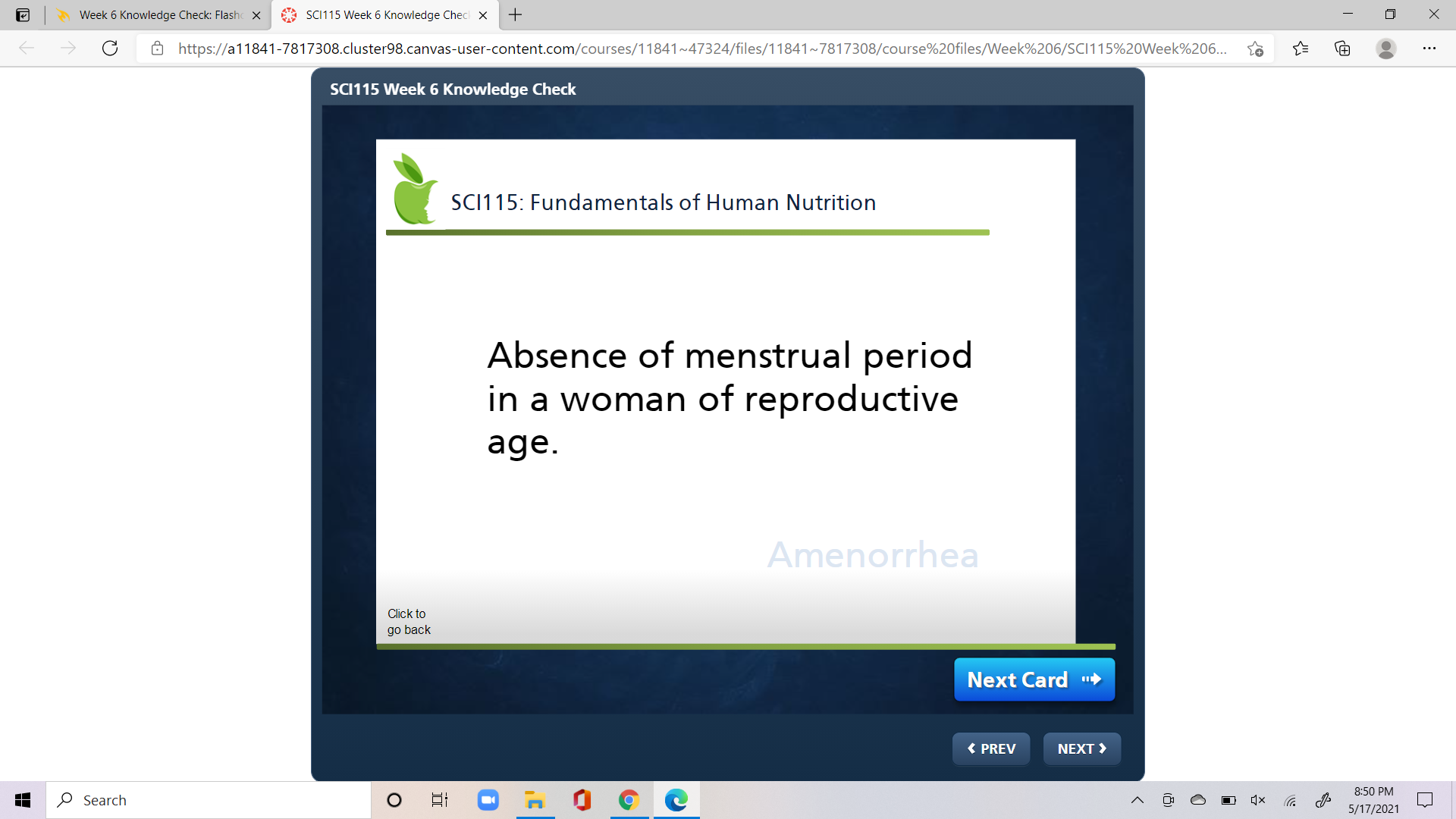 Week 6 Knowledge Check: Flash
SCI115 Week 6 Knowledge Check

https://a11841-7817308.cluster98.canvas-user-content.com/courses/11841~47324/files/11841~7817308/course%20files/Week%206/SCI115%20Week%206...

SCI115 Week 6 Knowledge Check

SCI115: Fundamentals of Human Nutrition

Absence of menstrual period in a woman of reproductive age.

Amenorrhea

Click to go back

Next Card

PREV

NEXT

Search

8:50 PM
5/17/2021